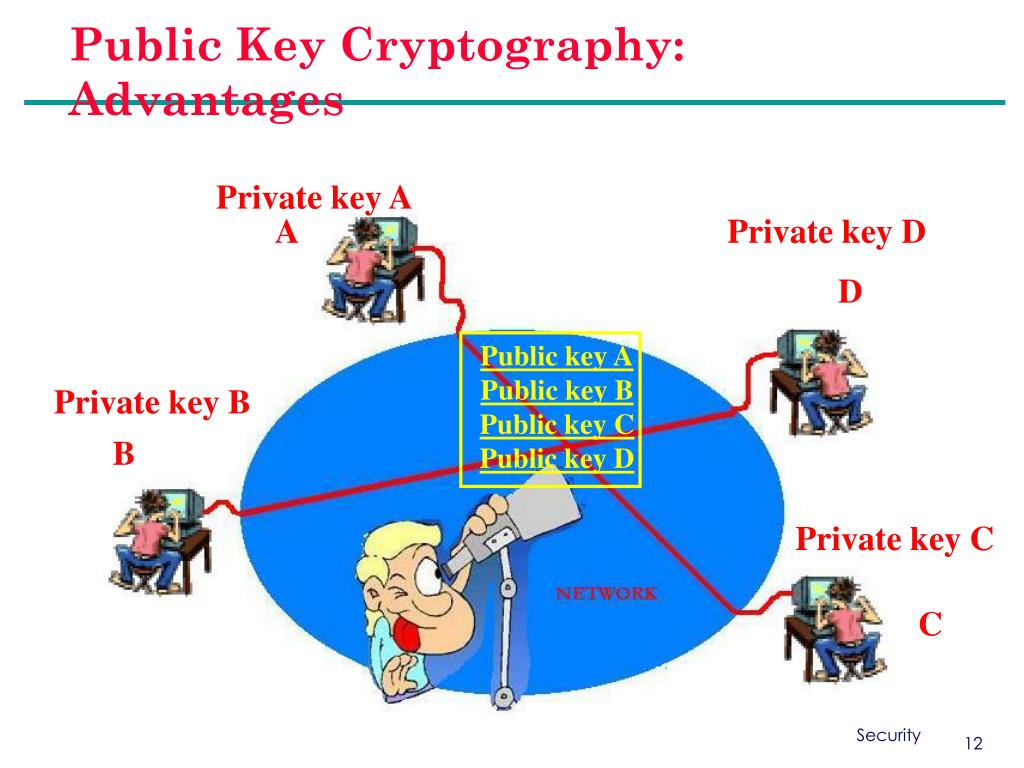 Public Key Cryptography: Advantages

Private key A
A

Private key D
D

Public key A
Public key B
Public key C
Public key D

Private key B
B

Private key C
C

NETWORK

Security

12